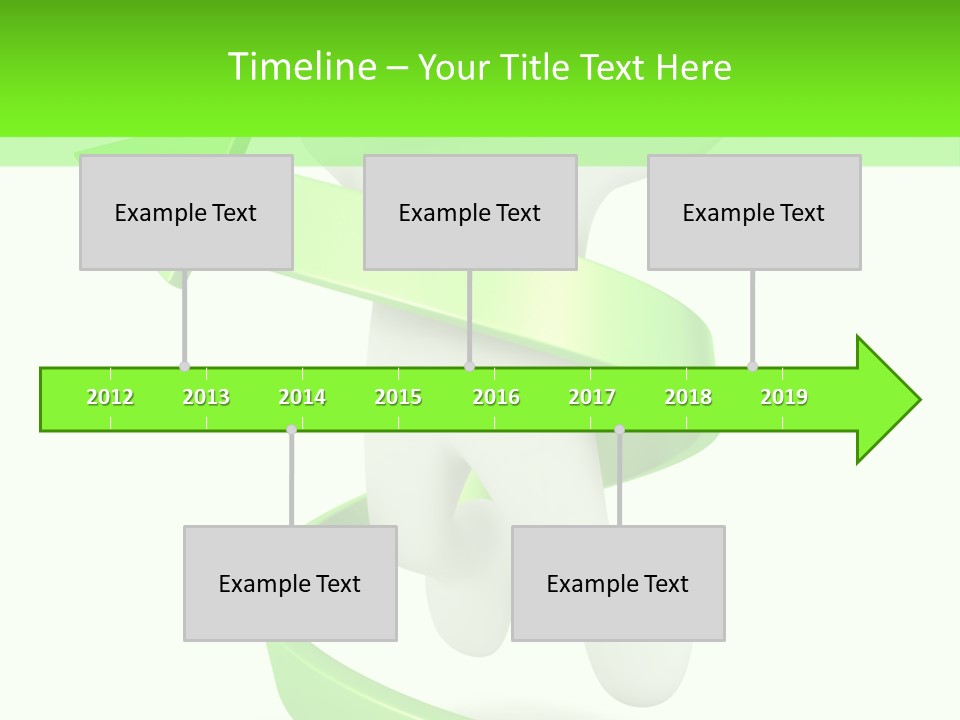 Timeline – Your Title Text Here

Example Text

Example Text

Example Text

2012 2013 2014 2015 2016 2017 2018 2019

Example Text

Example Text